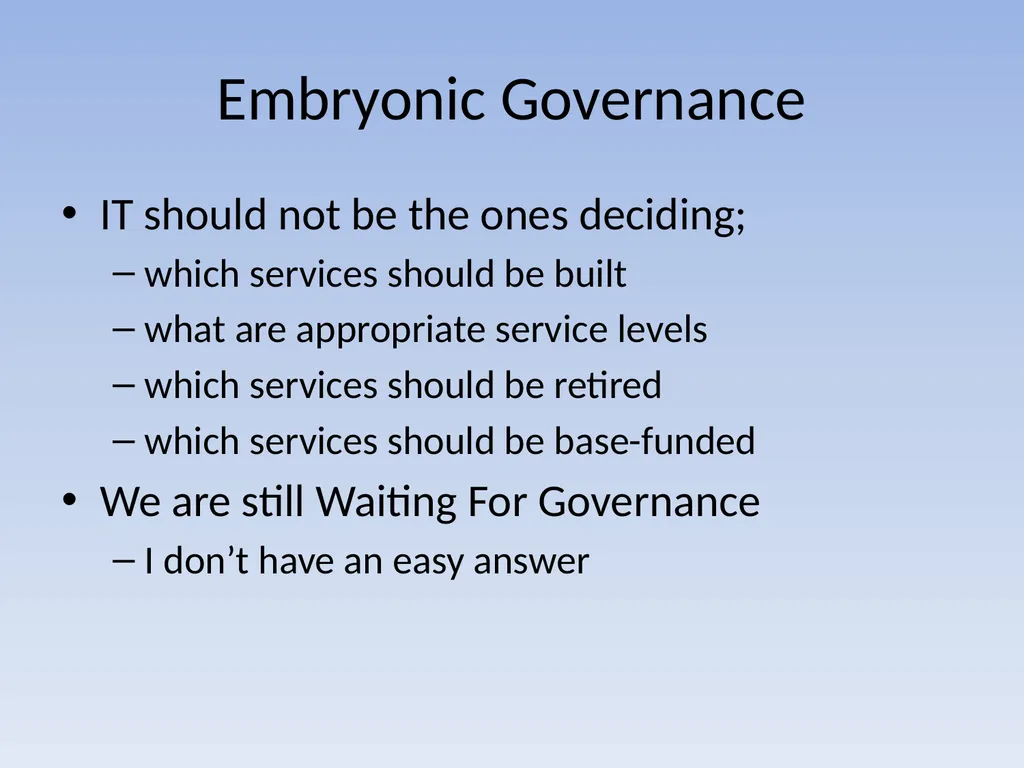 Embryonic Governance

• IT should not be the ones deciding;
– which services should be built
– what are appropriate service levels
– which services should be retired
– which services should be base-funded
• We are still Waiting For Governance
– I don’t have an easy answer